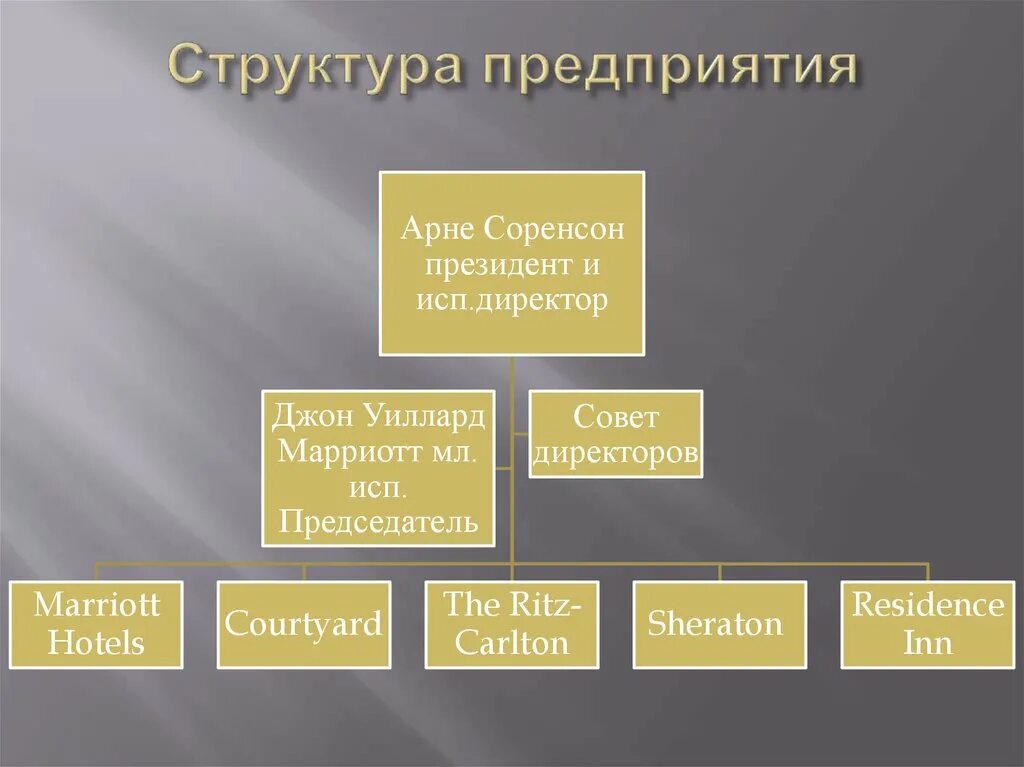 Структура предприятия

Арне Соренсон президент и исп.директор

Джон Уиллард Марриотт мл. исп. Председатель

Совет директоров

Marriott Hotels

Courtyard

The Ritz-Carlton

Sheraton

Residence Inn